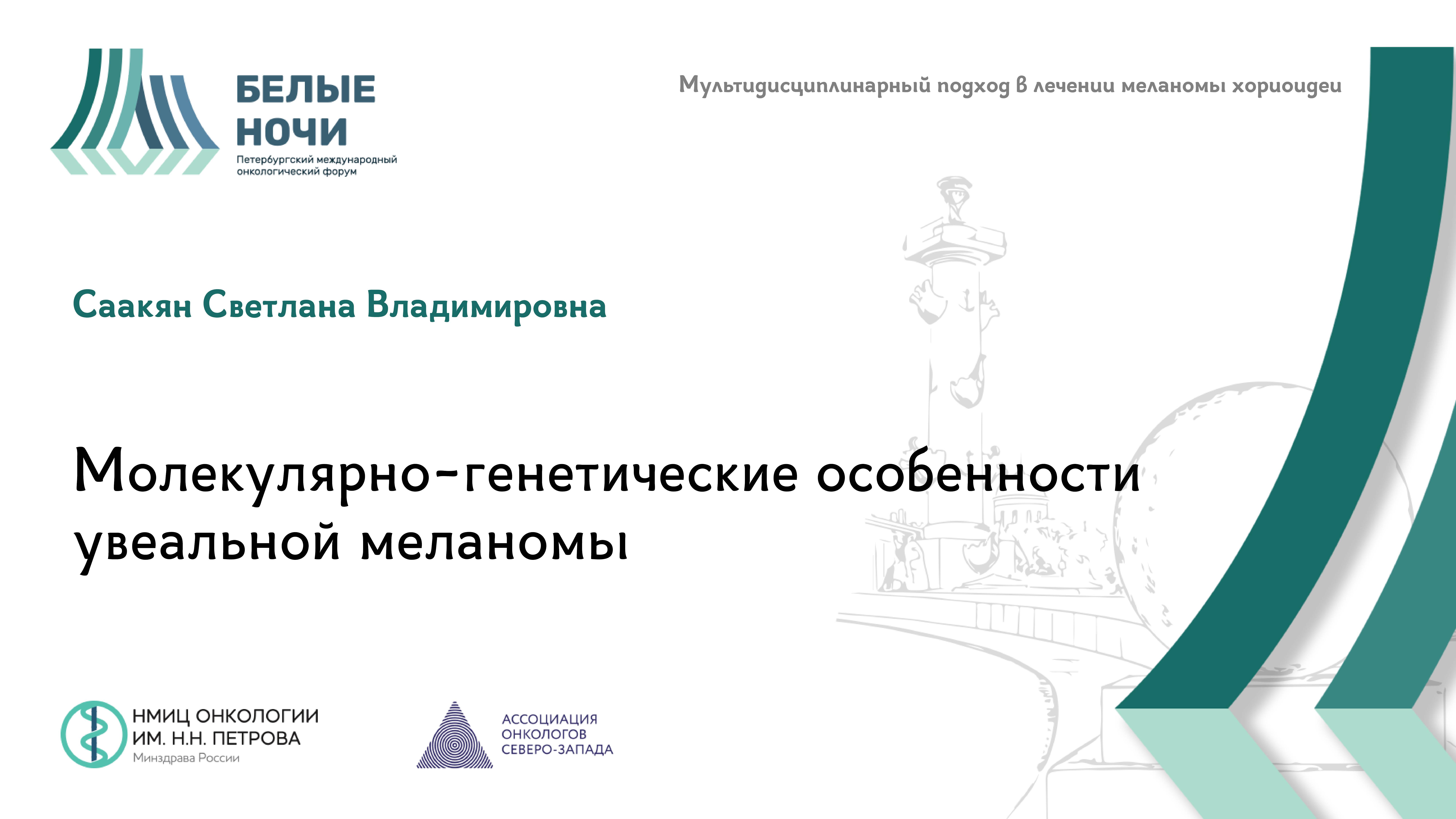 БЕЛЫЕ НОЧИ
Петербургский международный онкологический форум

Мультидисциплинарный подход в лечении меланомы хориоидеи

Саакян Светлана Владимировна

Молекулярно-генетические особенности увеальной меланомы

НМИЦ ОНКОЛОГИИ ИМ. Н.Н. ПЕТРОВА
Минздрава России

АССОЦИАЦИЯ ОНКОЛОГОВ СЕВЕРО-ЗАПАДА